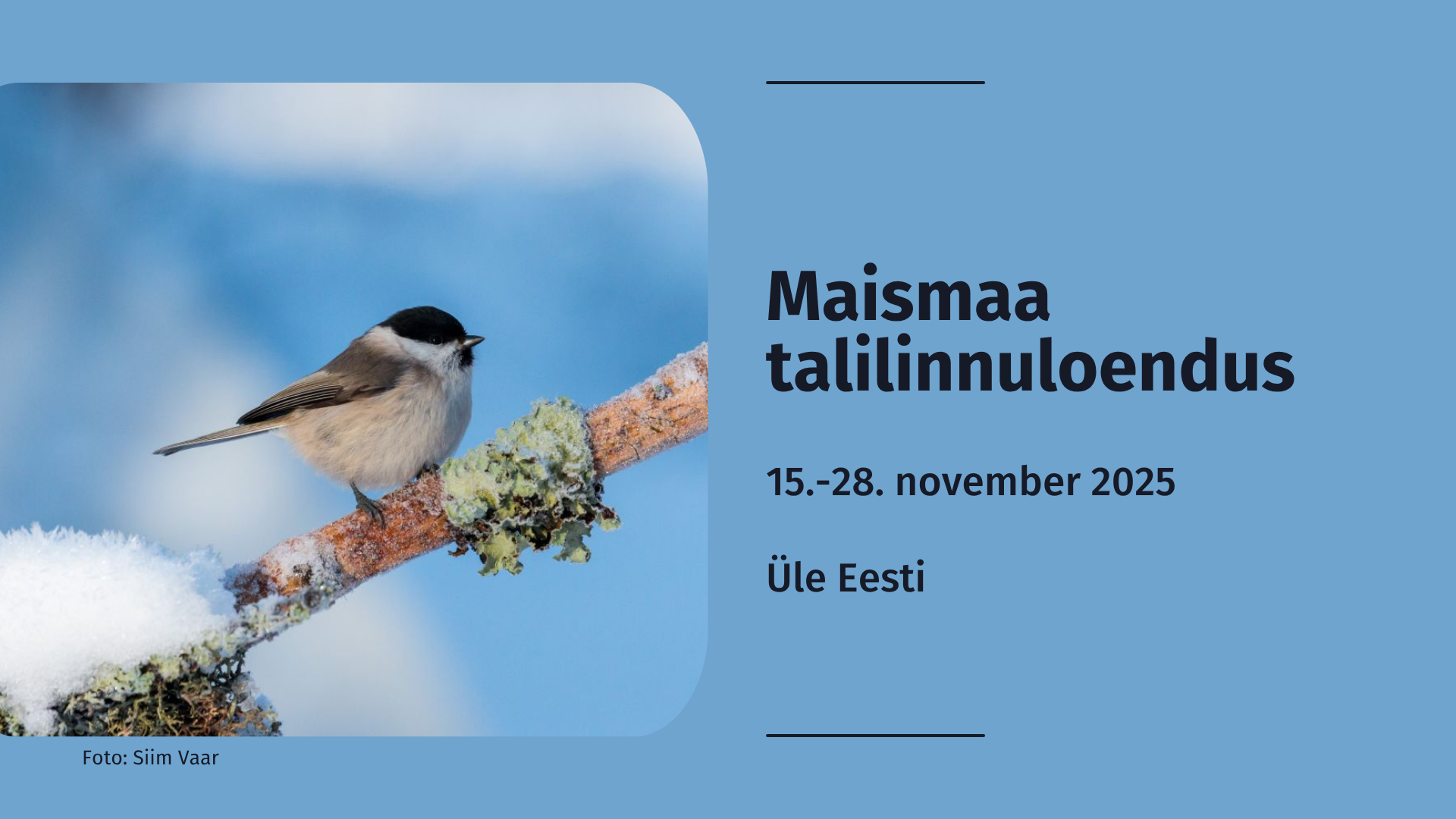 Maismaa talilinnuloendus

15.-28. november 2025

Üle Eesti

Foto: Siim Vaar